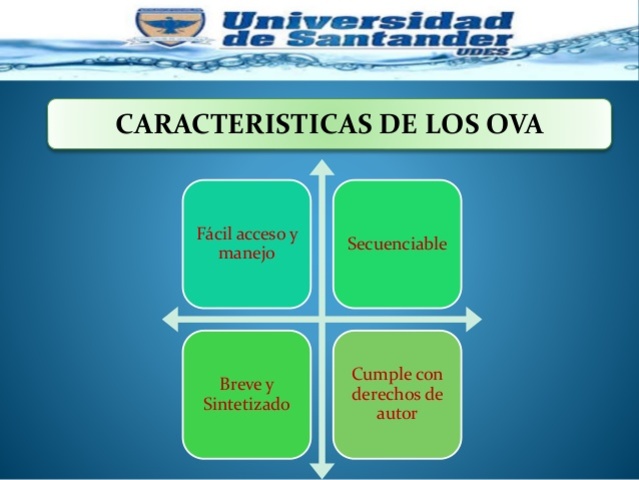 Universidad de Santander
UDES

CARACTERISTICAS DE LOS OVA

Fácil acceso y manejo

Secuenciable

Breve y Sintetizado

Cumple con derechos de autor